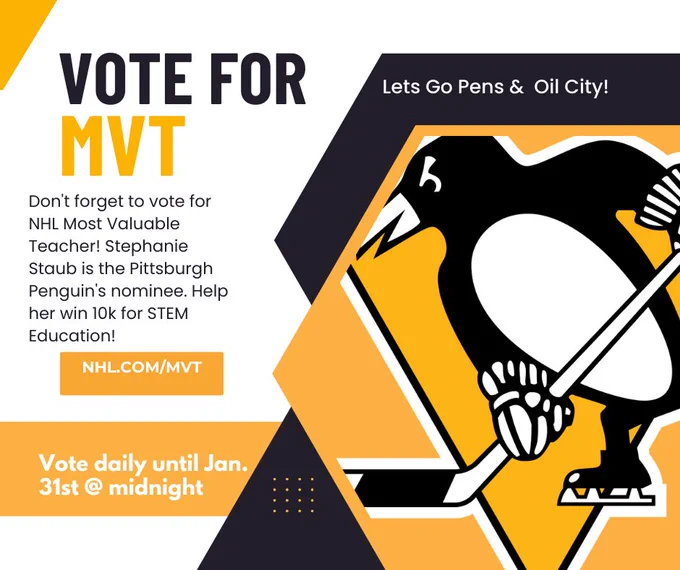 VOTE FOR
MVT

Lets Go Pens & Oil City!

Don't forget to vote for NHL Most Valuable Teacher! Stephanie Staub is the Pittsburgh Penguin's nominee. Help her win 10k for STEM Education!

NHL.COM/MVT

Vote daily until Jan. 31st @ midnight